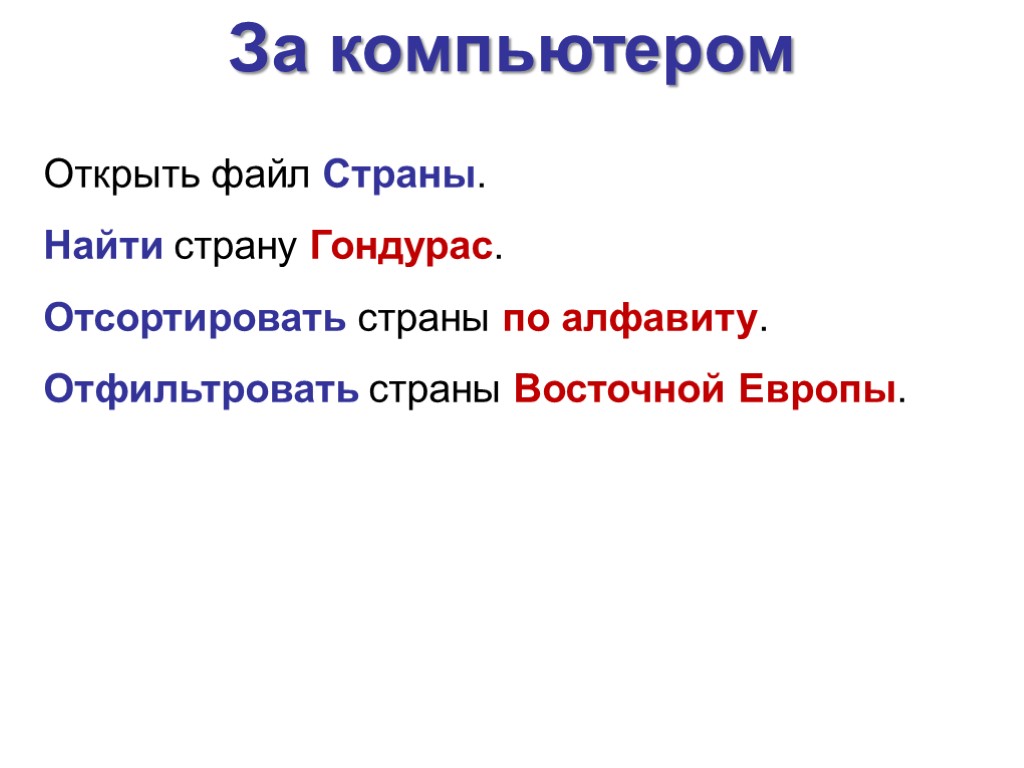 За компьютером

Открыть файл Страны.

Найти страну Гондурас.

Отсортировать страны по алфавиту.

Отфильтровать страны Восточной Европы.